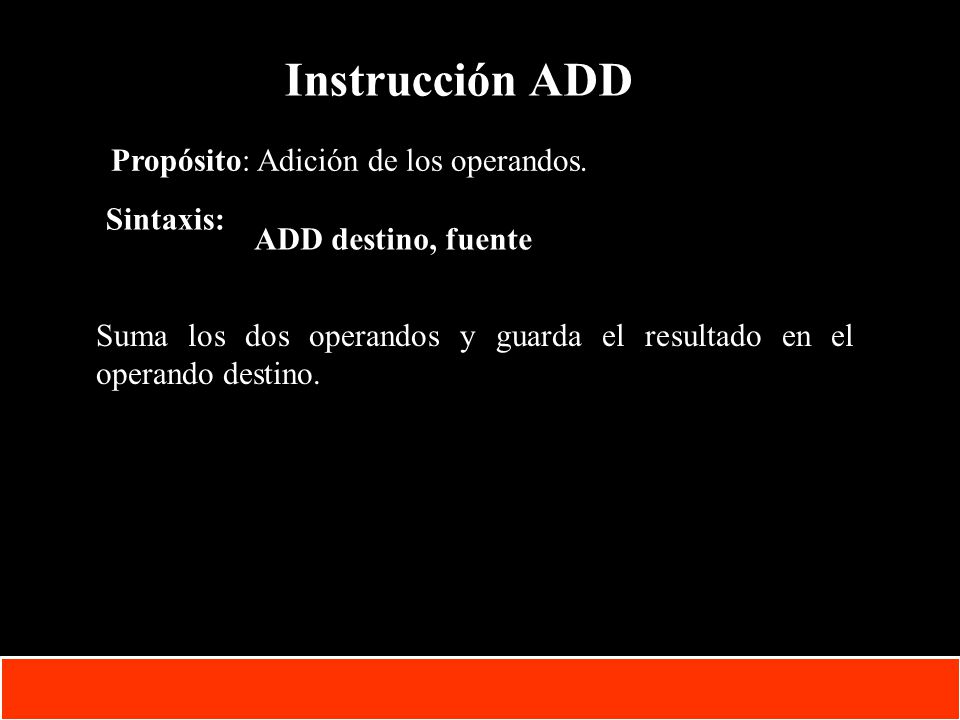 Instrucción ADD

Propósito: Adición de los operandos.

Sintaxis:

ADD destino, fuente

Suma los dos operandos y guarda el resultado en el operando destino.